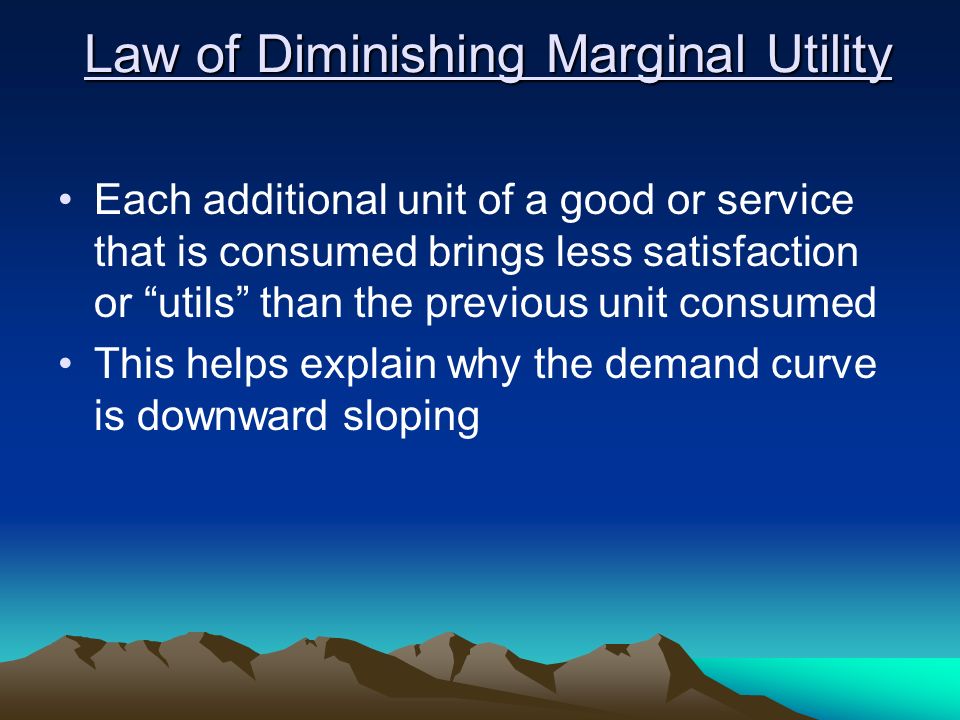 Law of Diminishing Marginal Utility

• Each additional unit of a good or service that is consumed brings less satisfaction or “utils” than the previous unit consumed

• This helps explain why the demand curve is downward sloping